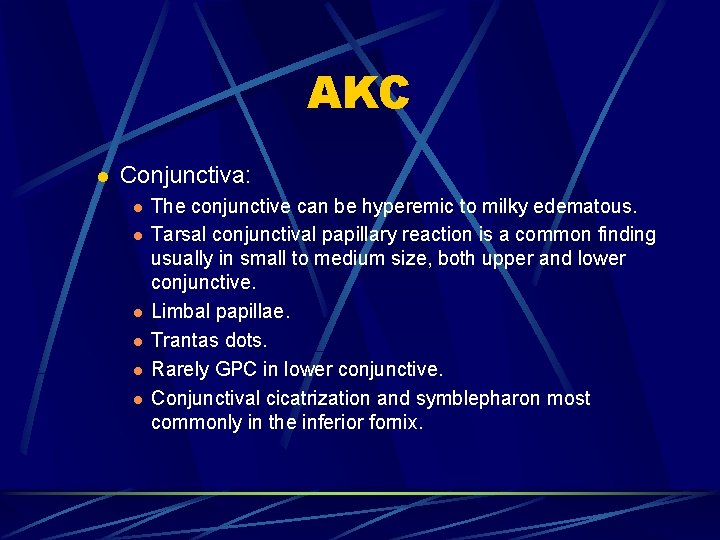 AKC

- Conjunctiva:
  - The conjunctive can be hyperemic to milky edematous.
  - Tarsal conjunctival papillary reaction is a common finding usually in small to medium size, both upper and lower conjunctive.
  - Limbal papillae.
  - Trantas dots.
  - Rarely GPC in lower conjunctive.
  - Conjunctival cicatrization and symblepharon most commonly in the inferior fornix.